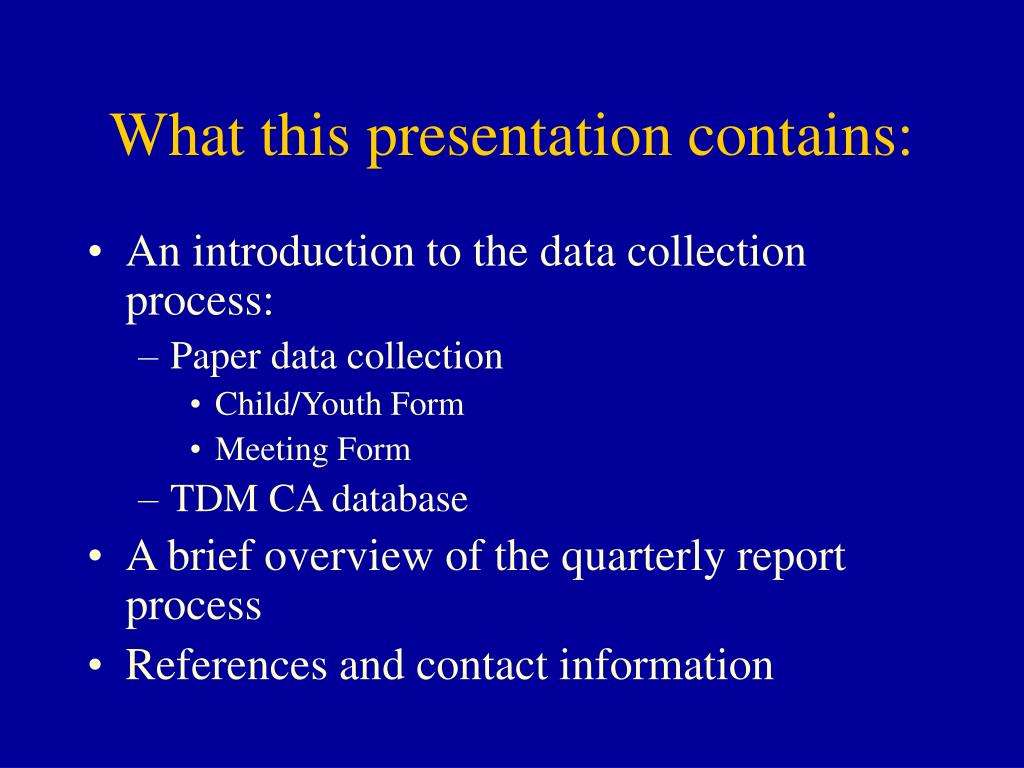 What this presentation contains:

• An introduction to the data collection process:
– Paper data collection
• Child/Youth Form
• Meeting Form
– TDM CA database
• A brief overview of the quarterly report process
• References and contact information